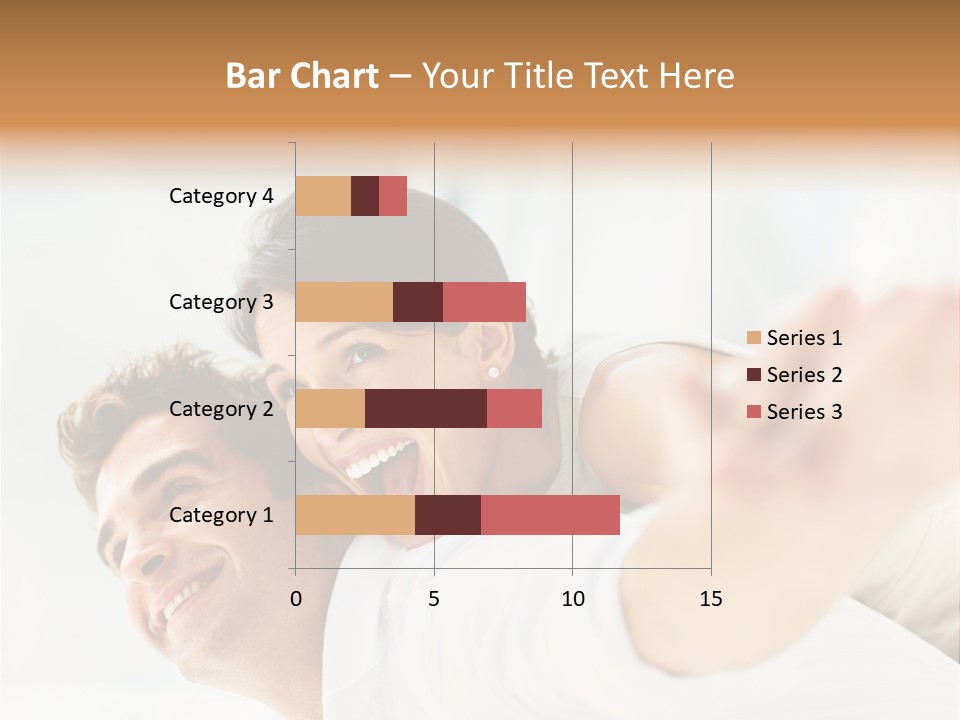 Bar Chart – Your Title Text Here

Category 4
Category 3
Category 2
Category 1

0 5 10 15

Series 1
Series 2
Series 3